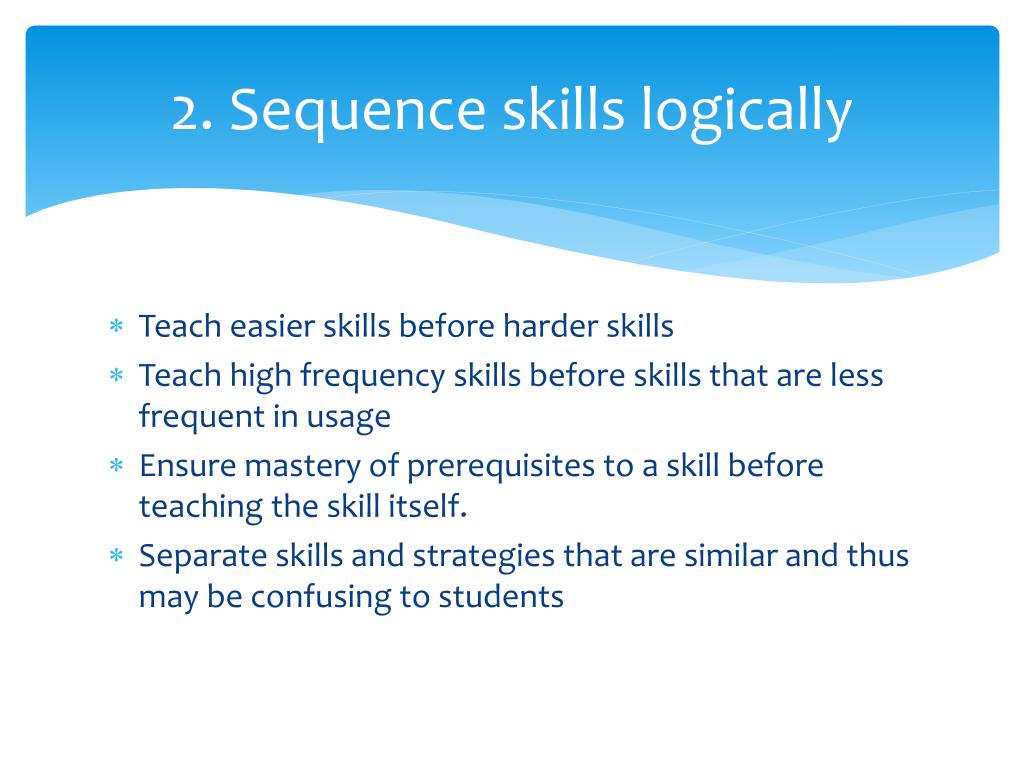 2. Sequence skills logically

* Teach easier skills before harder skills
* Teach high frequency skills before skills that are less frequent in usage
* Ensure mastery of prerequisites to a skill before teaching the skill itself.
* Separate skills and strategies that are similar and thus may be confusing to students